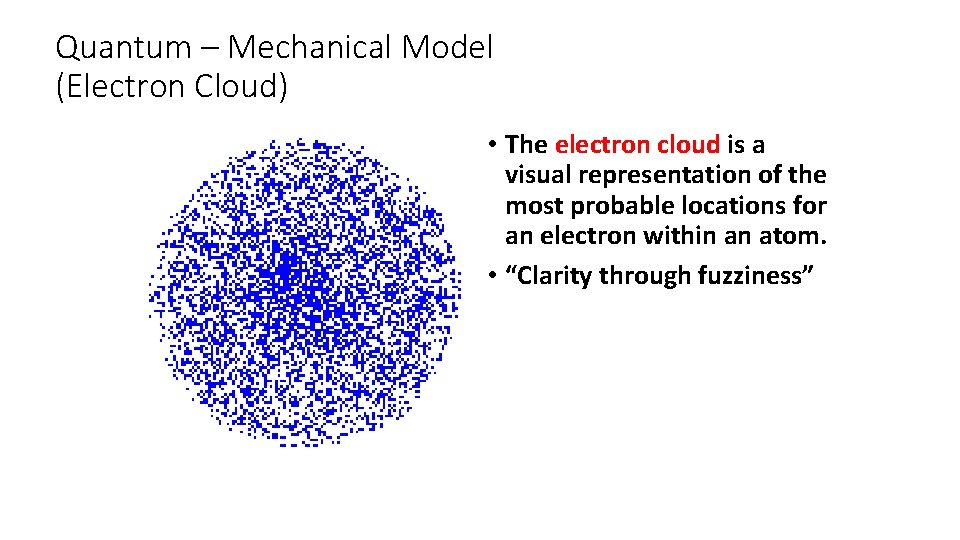 Quantum – Mechanical Model (Electron Cloud)

• The electron cloud is a visual representation of the most probable locations for an electron within an atom.
• “Clarity through fuzziness”